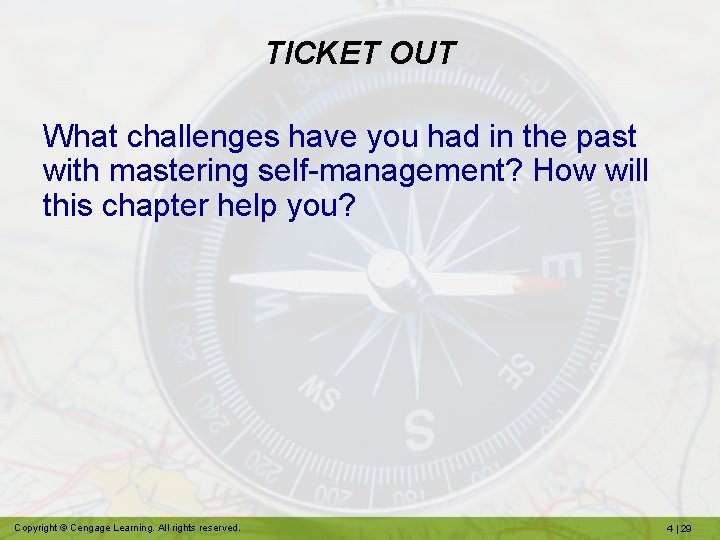 TICKET OUT

What challenges have you had in the past with mastering self-management? How will this chapter help you?

Copyright © Cengage Learning. All rights reserved.

4 | 29